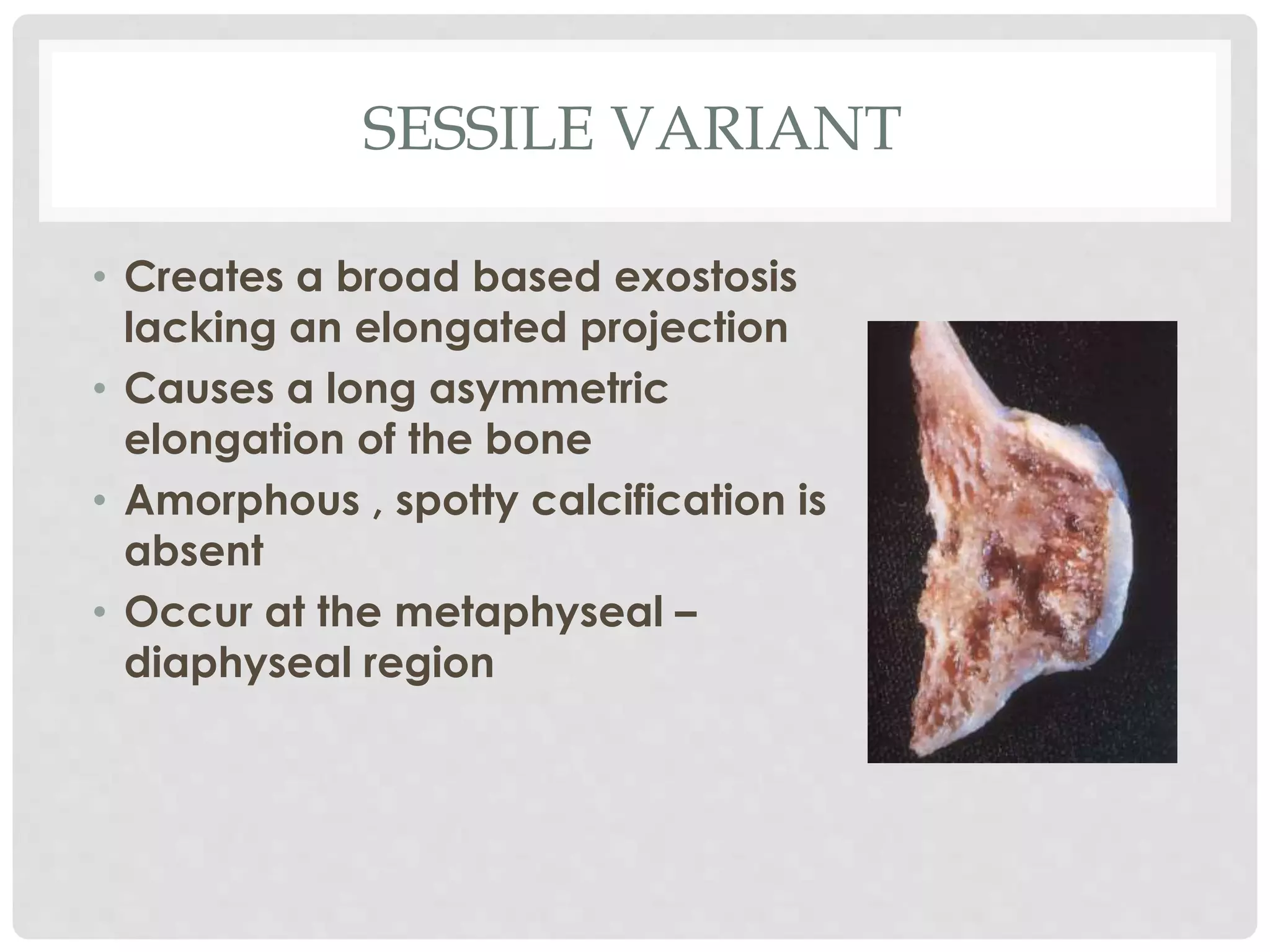 SESSILE VARIANT

• Creates a broad based exostosis lacking an elongated projection
• Causes a long asymmetric elongation of the bone
• Amorphous , spotty calcification is absent
• Occur at the metaphyseal – diaphyseal region